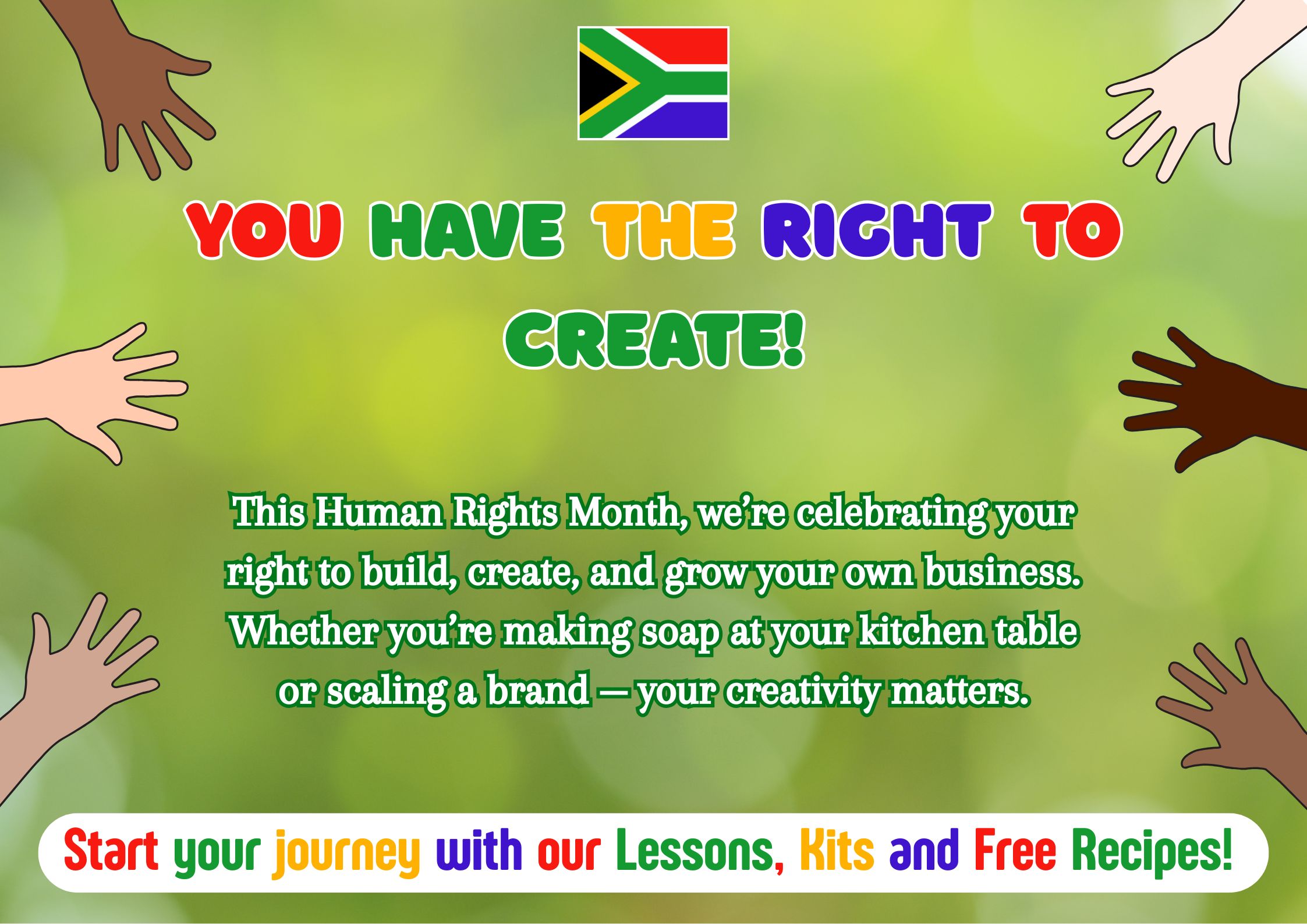 YOU HAVE THE RIGHT TO CREATE!

This Human Rights Month, we're celebrating your right to build, create, and grow your own business. Whether you're making soap at your kitchen table or scaling a brand — your creativity matters.

Start your journey with our Lessons, Kits and Free Recipes!